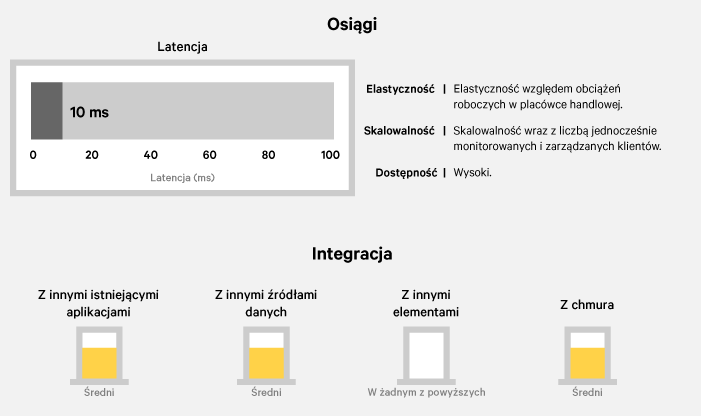 Osiągi

Latencja

10 ms

0 20 40 60 80 100

Latencja (ms)

Elastyczność | Elastyczność względem obciążeń roboczych w placówce handlowej.

Skalowalność | Skalowalność wraz z liczbą jednocześnie monitorowanych i zarządzanych klientów.

Dostępność | Wysoki.

Integracja

Z innymi istniejącymi aplikacjami

Średni

Z innymi źródłami danych

Średni

Z innymi elementami

W żadnym z powyższych

Z chmura

Średni